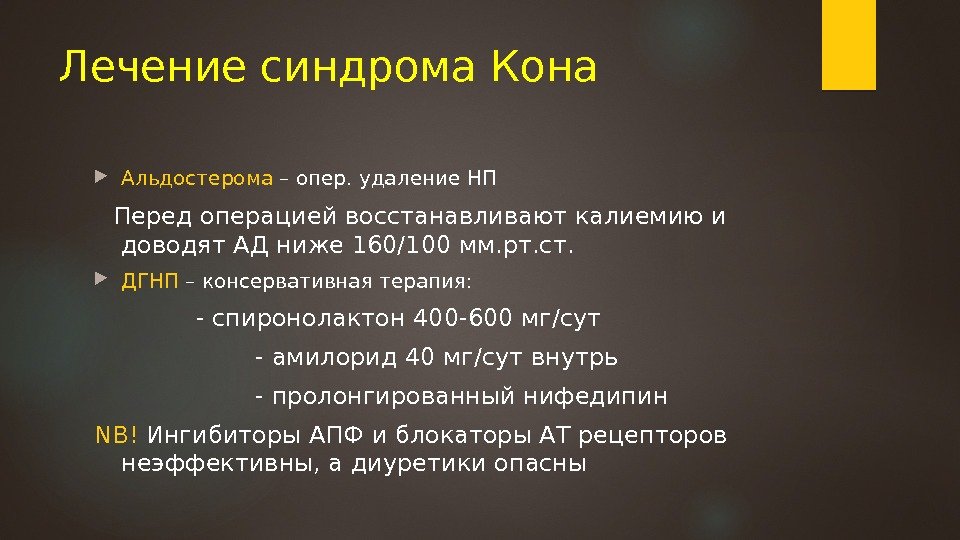 Лечение синдрома Кона

Альдостерома – опер. удаление НП

Перед операцией восстанавливают калиемию и доводят АД ниже 160/100 мм.рт.ст.

ДГНП – консервативная терапия:

- спиронолактон 400-600 мг/сут

- амилорид 40 мг/сут внутрь

- пролонгированный нифедипин

NB! Ингибиторы АПФ и блокаторы АТ рецепторов неэффективны, а диуретики опасны